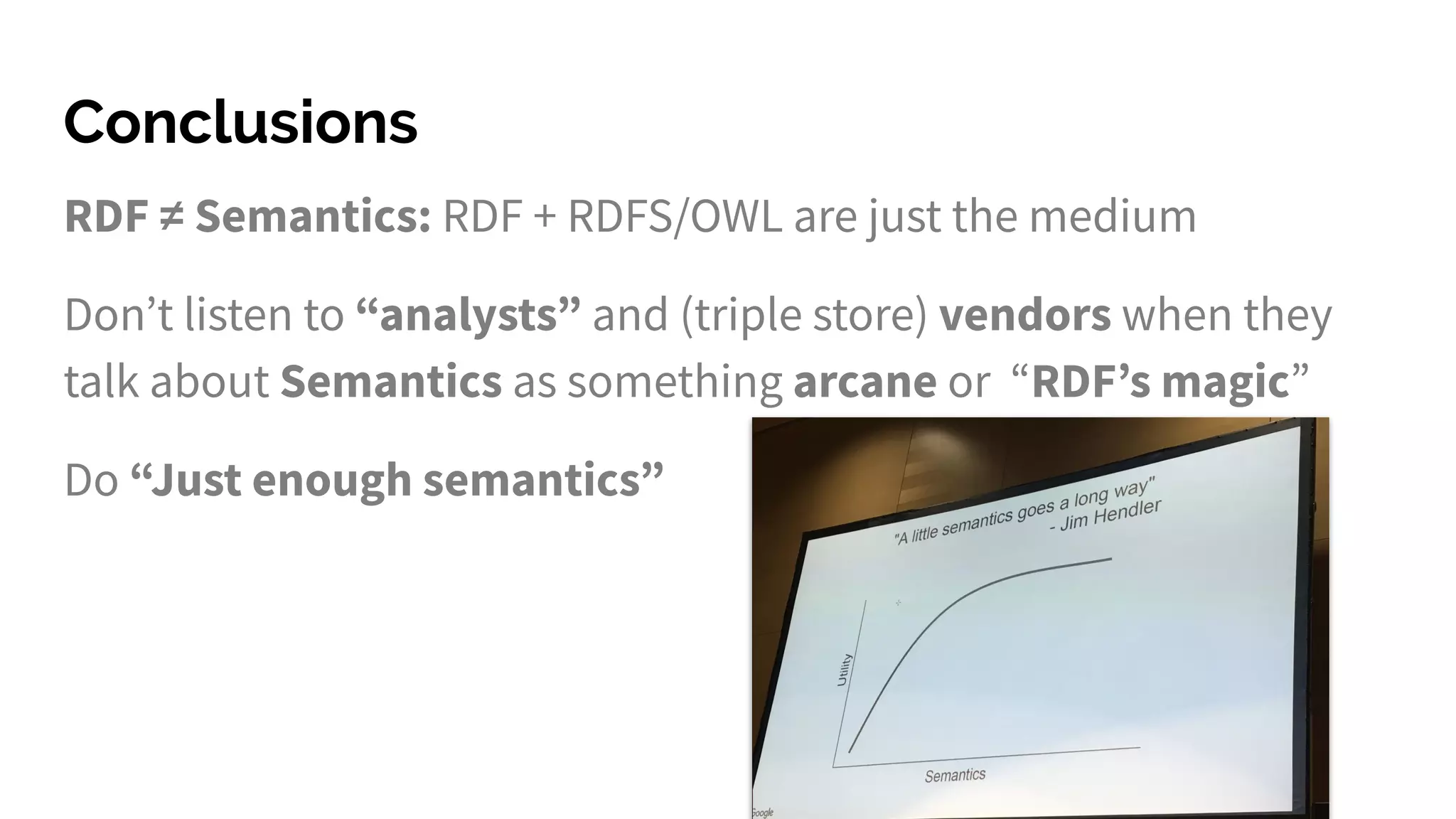 Conclusions

RDF ≠ Semantics: RDF + RDFS/OWL are just the medium

Don’t listen to “analysts” and (triple store) vendors when they talk about Semantics as something arcane or “RDF’s magic”

Do “Just enough semantics”

"A little semantics goes a long way"
- Jim Hendler

Utility

Semantics

Google